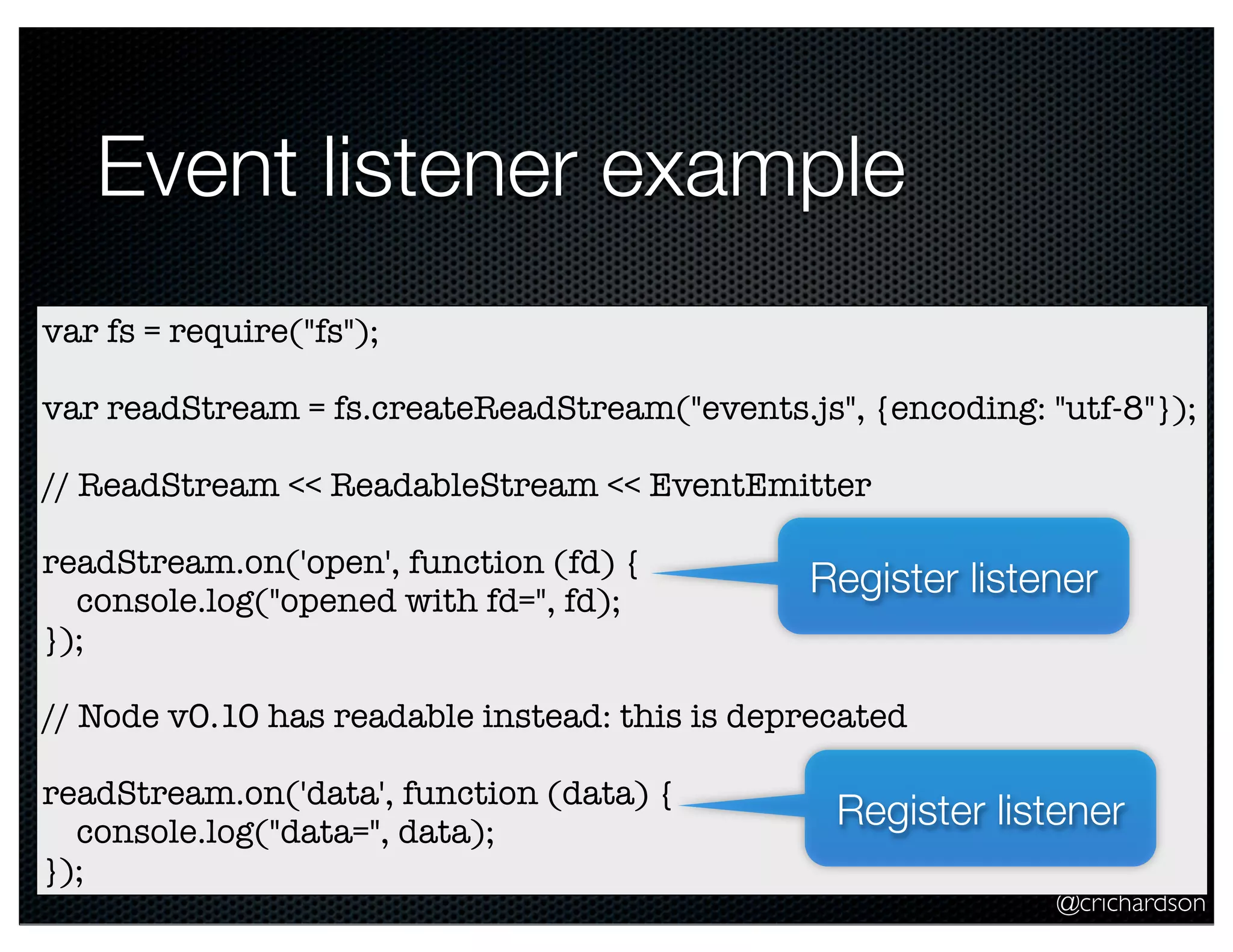 Event listener example

var fs = require("fs");

var readStream = fs.createReadStream("events.js", {encoding: "utf-8"});

// ReadStream << ReadableStream << EventEmitter

readStream.on('open', function (fd) {
  console.log("opened with fd=", fd);
});

Register listener

// Node v0.10 has readable instead: this is deprecated

readStream.on('data', function (data) {
  console.log("data=", data);
});

Register listener

@crichardson